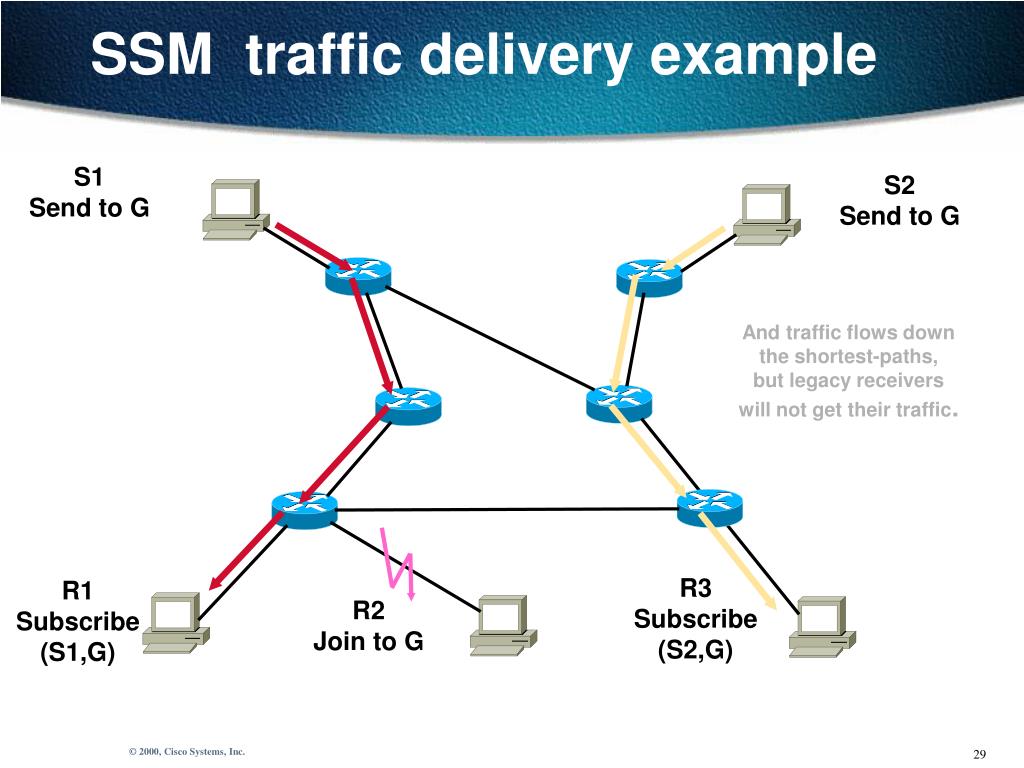 SSM traffic delivery example

S1
Send to G

S2
Send to G

And traffic flows down the shortest-paths, but legacy receivers will not get their traffic.

R1
Subscribe
(S1,G)

R2
Join to G

R3
Subscribe
(S2,G)

© 2000, Cisco Systems, Inc.

29